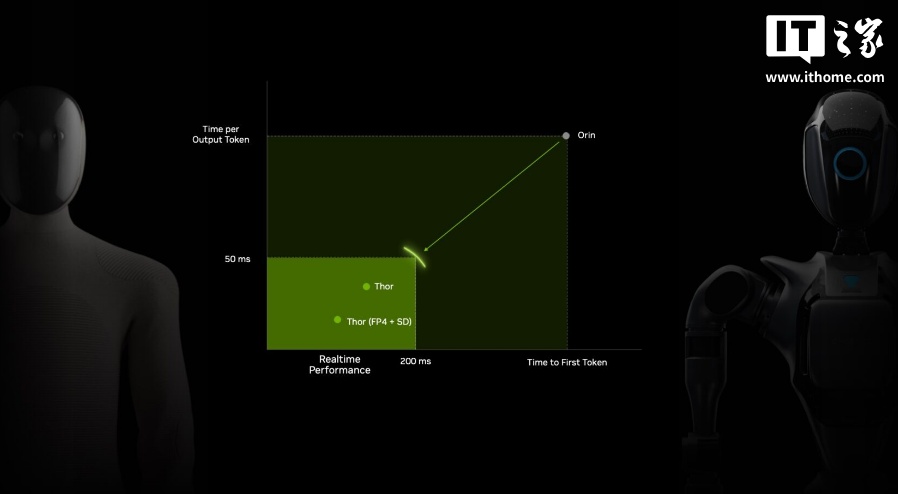 IT之家
www.ithome.com

Time per Output Token

Orin

50 ms

Thor

Thor (FP4 + SD)

Realtime Performance

200 ms

Time to First Token